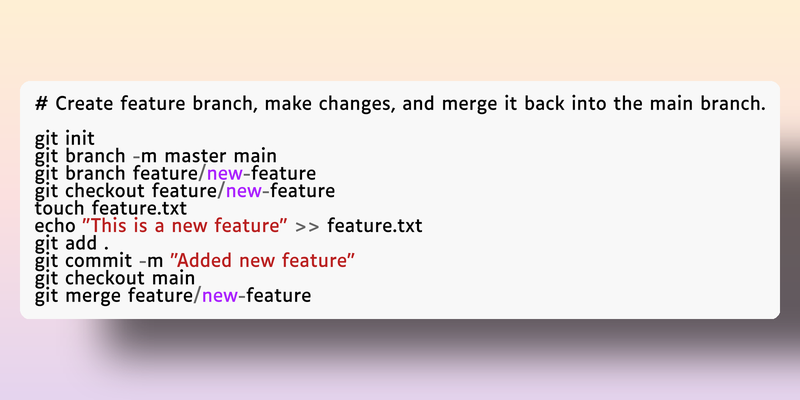 # Create feature branch, make changes, and merge it back into the main branch.

git init
git branch -m master main
git branch feature/new-feature
git checkout feature/new-feature
touch feature.txt
echo "This is a new feature" >> feature.txt
git add .
git commit -m "Added new feature"
git checkout main
git merge feature/new-feature